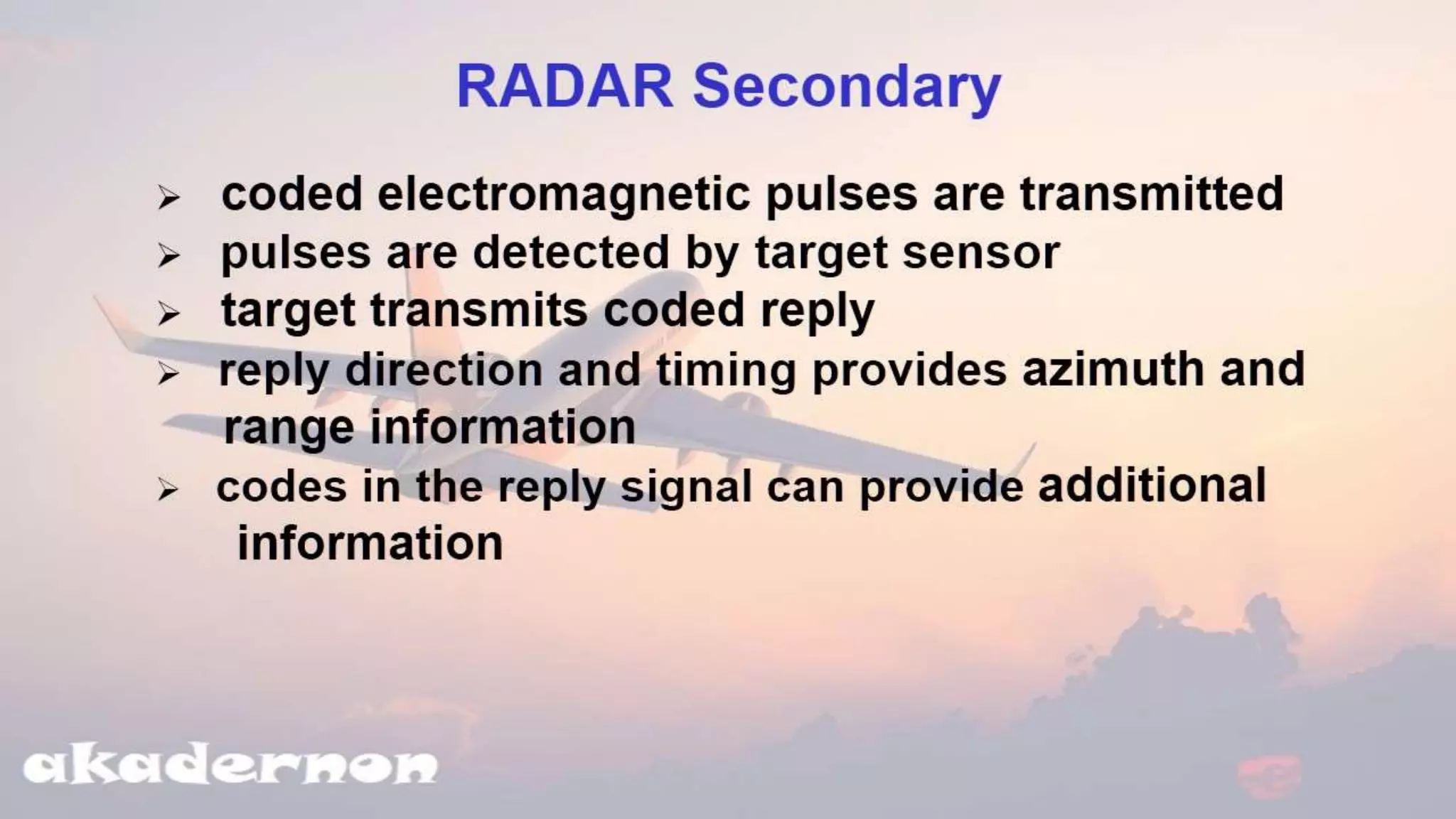 RADAR Secondary

➢ coded electromagnetic pulses are transmitted
➢ pulses are detected by target sensor
➢ target transmits coded reply
➢ reply direction and timing provides azimuth and range information
➢ codes in the reply signal can provide additional information

akadernon